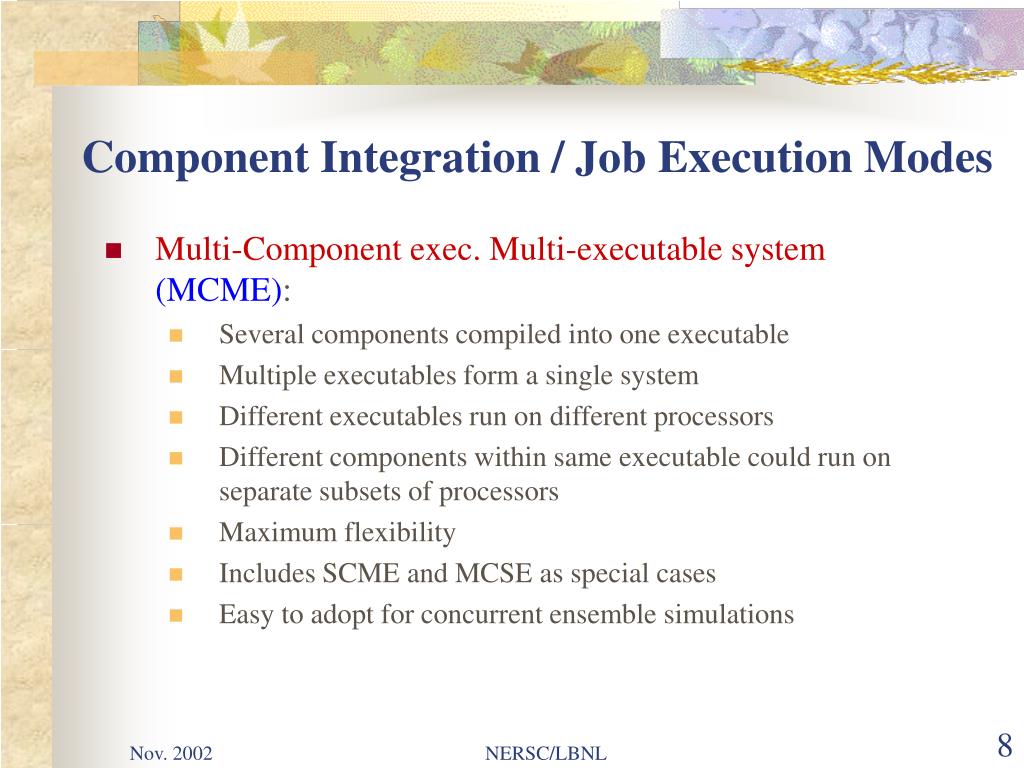 Component Integration / Job Execution Modes

Multi-Component exec. Multi-executable system (MCME):

Several components compiled into one executable

Multiple executables form a single system

Different executables run on different processors

Different components within same executable could run on separate subsets of processors

Maximum flexibility

Includes SCME and MCSE as special cases

Easy to adopt for concurrent ensemble simulations

Nov. 2002 NERSC/LBNL 8